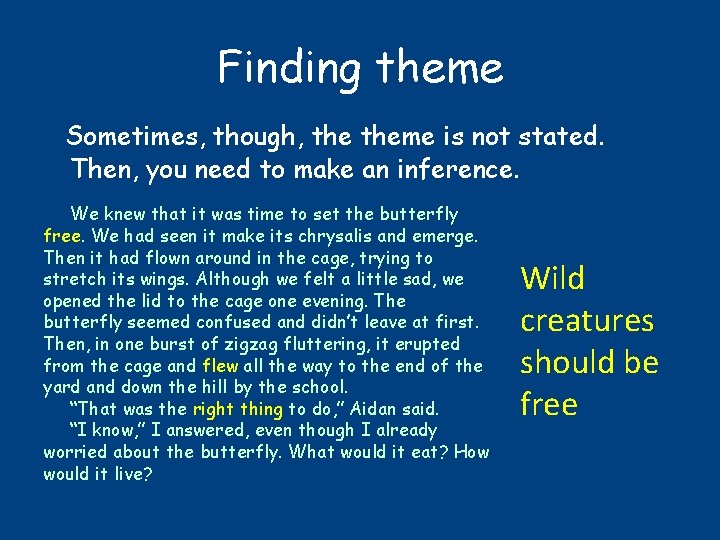 Finding theme

Sometimes, though, the theme is not stated. Then, you need to make an inference.

We knew that it was time to set the butterfly free. We had seen it make its chrysalis and emerge. Then it had flown around in the cage, trying to stretch its wings. Although we felt a little sad, we opened the lid to the cage one evening. The butterfly seemed confused and didn't leave at first. Then, in one burst of zigzag fluttering, it erupted from the cage and flew all the way to the end of the yard and down the hill by the school.

"That was the right thing to do," Aidan said.

"I know," I answered, even though I already worried about the butterfly. What would it eat? How would it live?

Wild creatures should be free